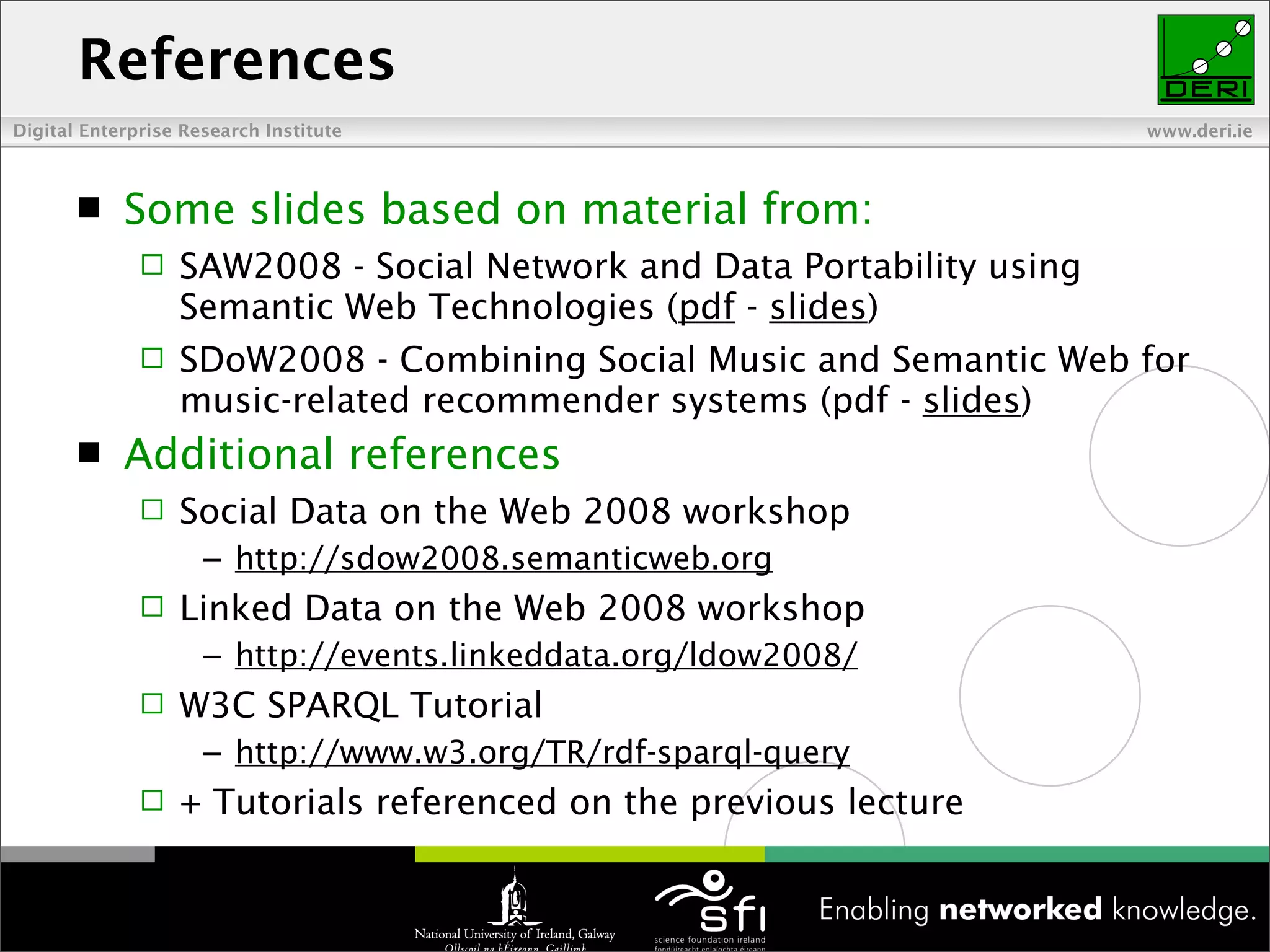 References

DERI

Digital Enterprise Research Institute

www.deri.ie

Some slides based on material from:

SAW2008 - Social Network and Data Portability using Semantic Web Technologies (pdf - slides)

SDoW2008 - Combining Social Music and Semantic Web for music-related recommender systems (pdf - slides)

Additional references

Social Data on the Web 2008 workshop

– http://sdow2008.semanticweb.org

Linked Data on the Web 2008 workshop

– http://events.linkeddata.org/ldow2008/

W3C SPARQL Tutorial

– http://www.w3.org/TR/rdf-sparql-query

+ Tutorials referenced on the previous lecture

National University of Ireland, Galway
Ollscoil na hÉireann, Gaillimh

sfi
science foundation ireland
fondúireacht eolaíochta éireann

Enabling networked knowledge.